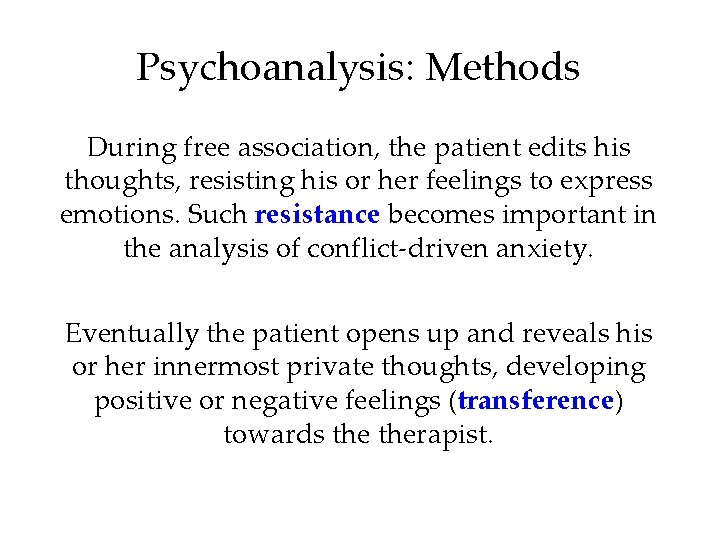 Psychoanalysis: Methods

During free association, the patient edits his thoughts, resisting his or her feelings to express emotions. Such resistance becomes important in the analysis of conflict-driven anxiety.

Eventually the patient opens up and reveals his or her innermost private thoughts, developing positive or negative feelings (transference) towards the therapist.